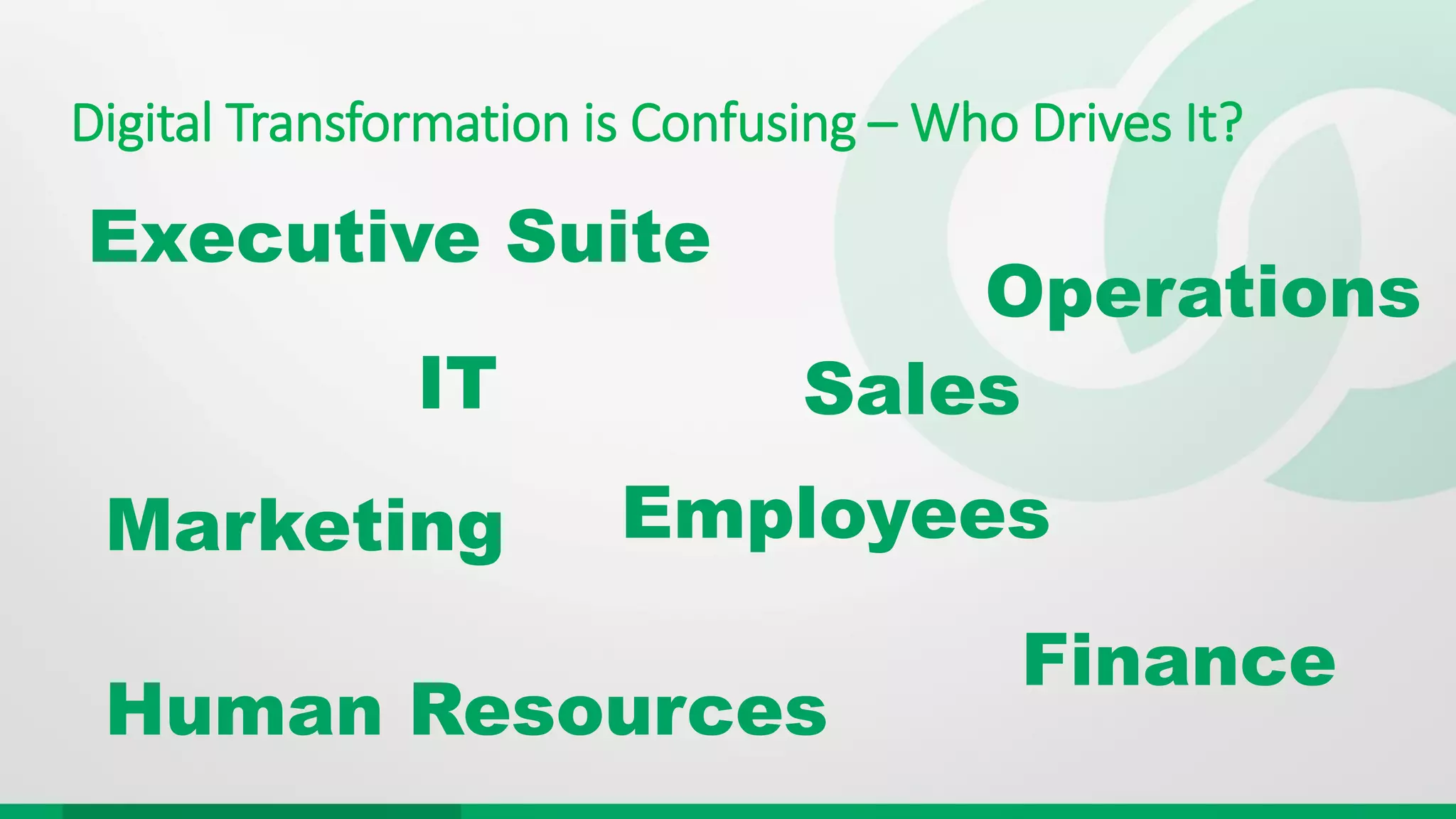 Digital Transformation is Confusing – Who Drives It?

Executive Suite

Operations

IT

Sales

Marketing

Employees

Finance

Human Resources